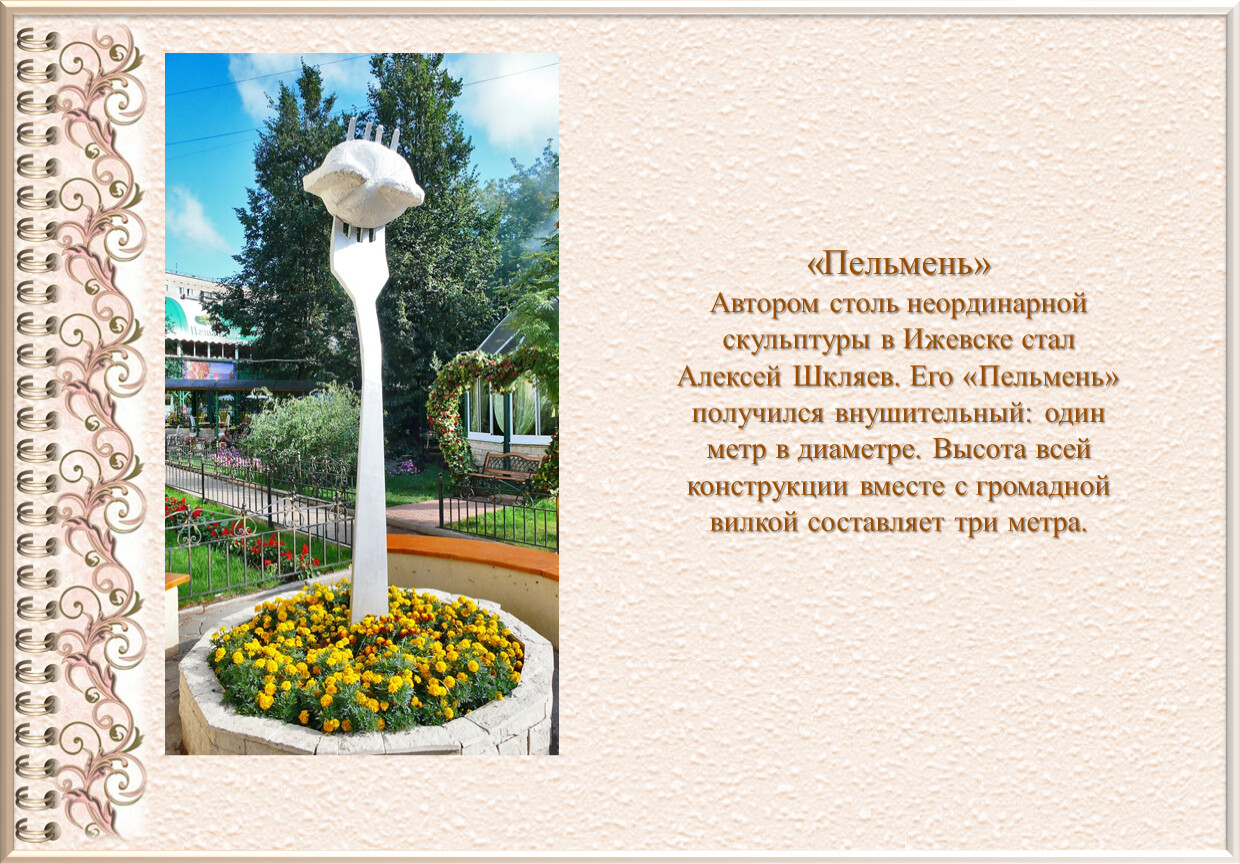 «Пельмень»
Автором столь неординарной скульптуры в Ижевске стал Алексей Шкляев. Его «Пельмень» получился внушительный: один метр в диаметре. Высота всей конструкции вместе с громадной вилкой составляет три метра.